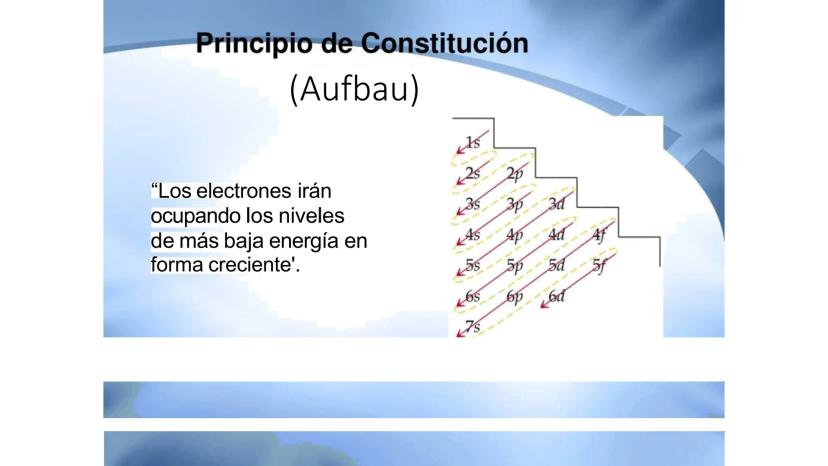 Principio de Constitución
(Aufbau)

“Los electrones irán ocupando los niveles de más baja energía en forma creciente'.

1s
2s 2p
3s 3p 3d
4s 4p 4d 4f
5s 5p 5d 5f
6s 6p 6d
7s